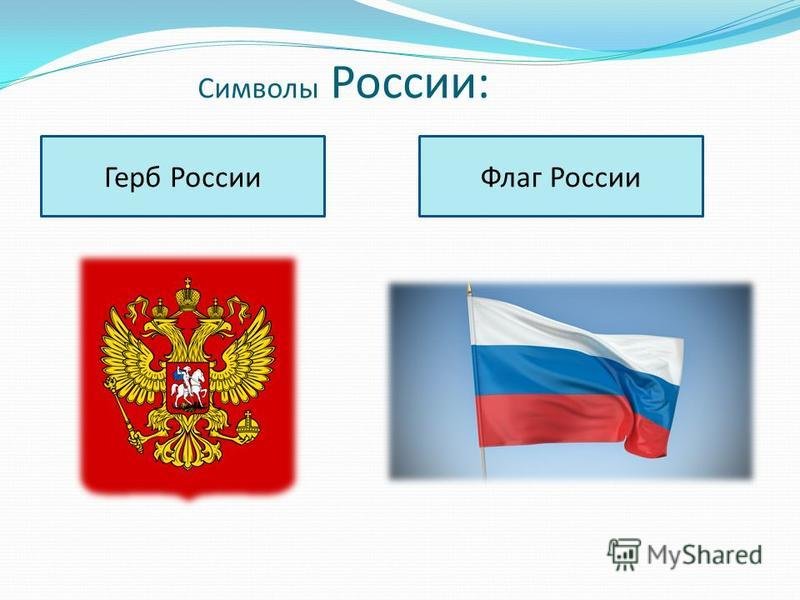 Символы России:

Герб России

Флаг России

MyShared